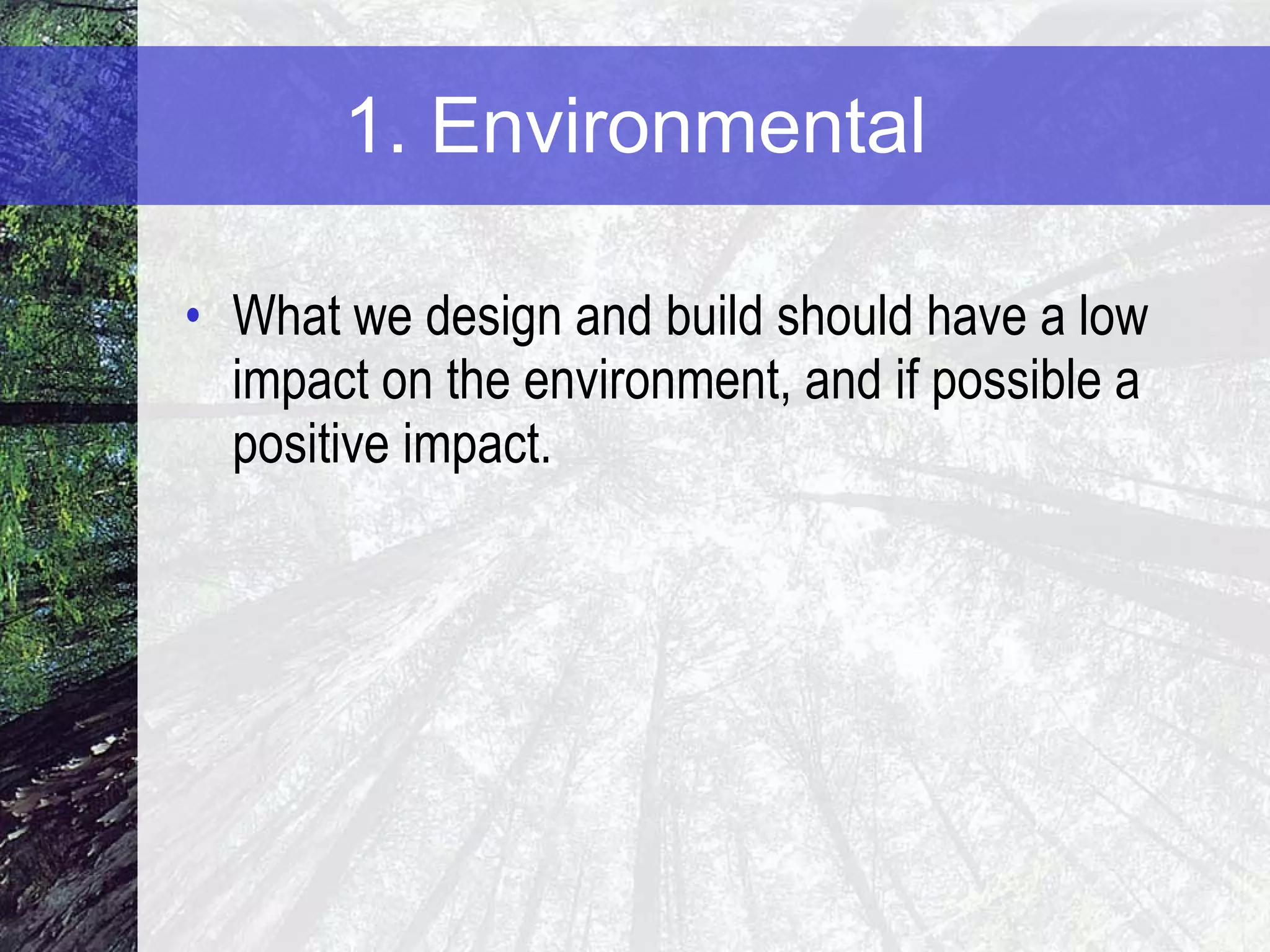 1. Environmental

• What we design and build should have a low impact on the environment, and if possible a positive impact.